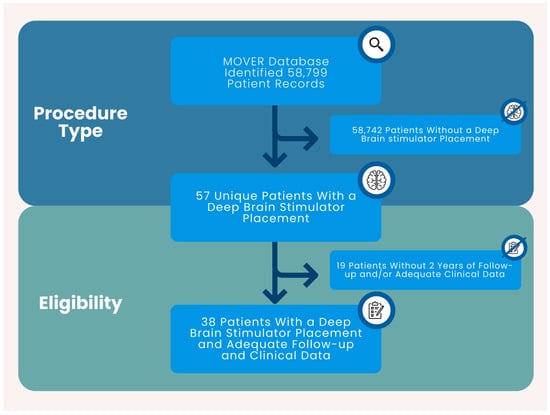 Procedure Type

MOVER Database Identified 58,799 Patient Records

58,742 Patients Without a Deep Brain stimulator Placement

57 Unique Patients With a Deep Brain Stimulator Placement

Eligibility

19 Patients Without 2 Years of Follow-up and/or Adequate Clinical Data

38 Patients With a Deep Brain Stimulator Placement and Adequate Follow-up and Clinical Data